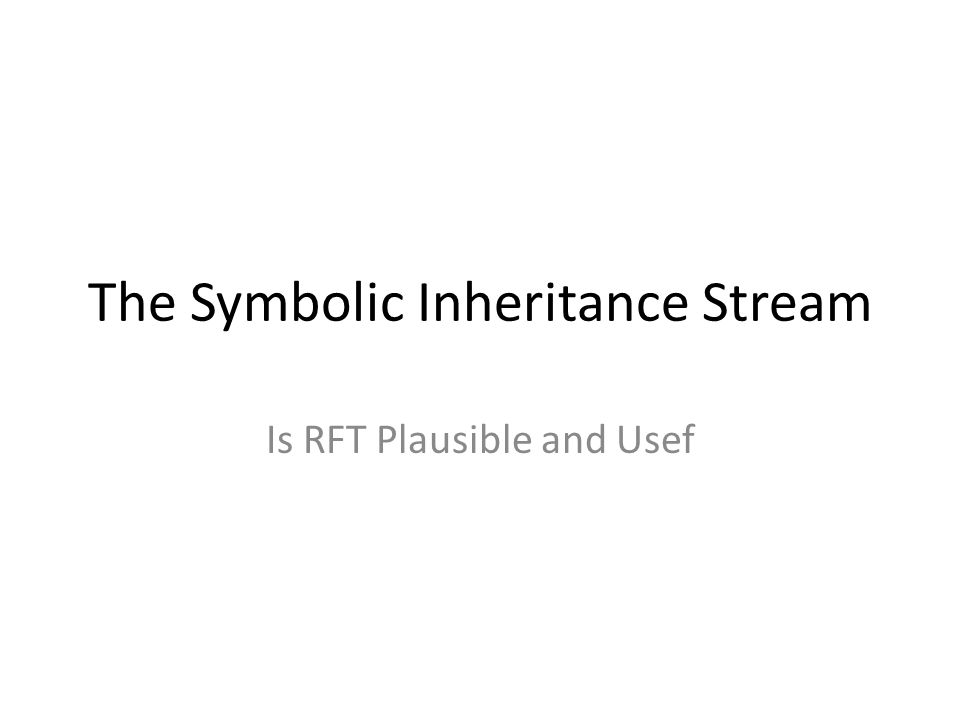 The Symbolic Inheritance Stream

Is RFT Plausible and Usef